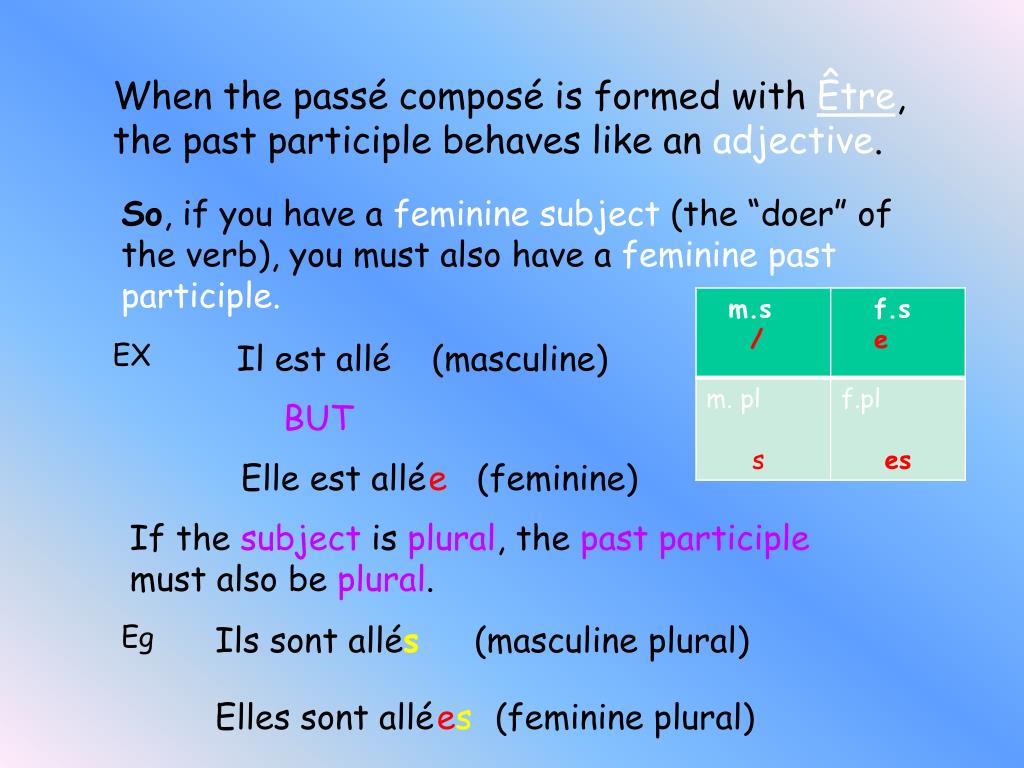 When the passé composé is formed with Être, the past participle behaves like an adjective.

So, if you have a feminine subject (the “doer” of the verb), you must also have a feminine past participle.

| m.s / | f.s e |
|---|---|
| m. pl s | f.pl es |

EX Il est allé (masculine)

BUT

Elle est allée (feminine)

If the subject is plural, the past participle must also be plural.

Eg Ils sont allés (masculine plural)

Elles sont allées (feminine plural)